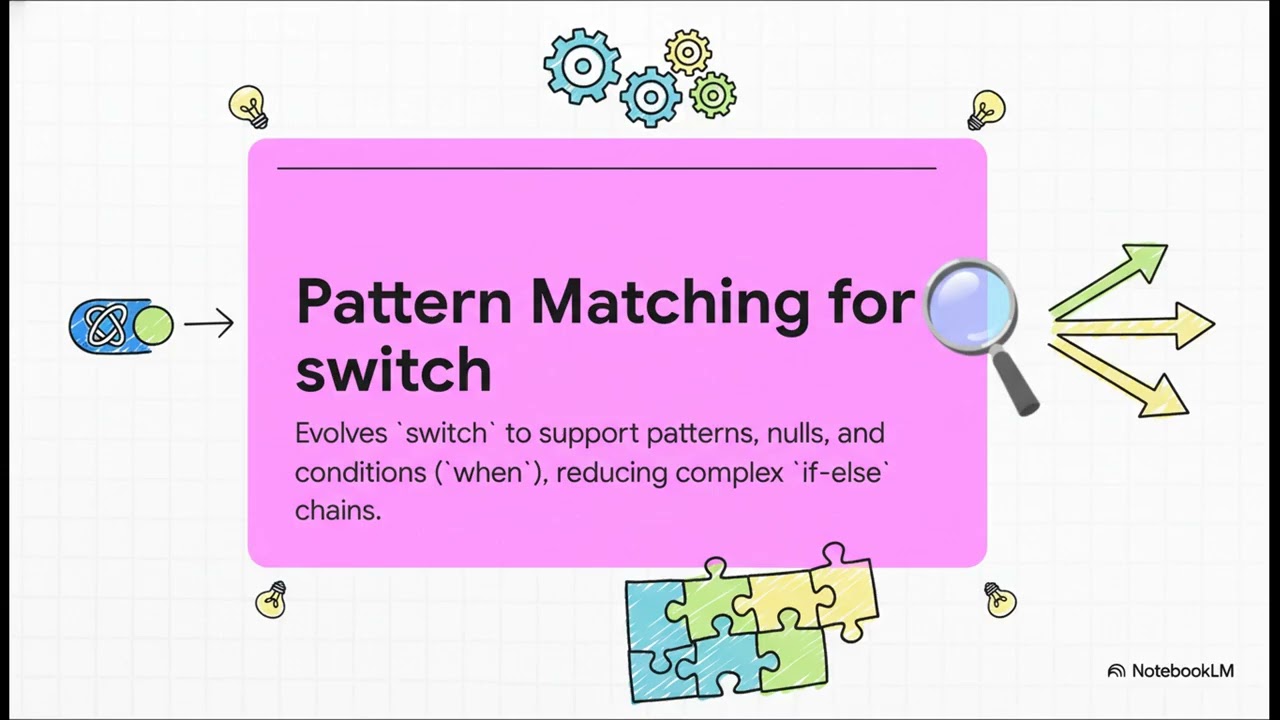 Pattern Matching for switch

Evolves `switch` to support patterns, nulls, and conditions (`when`), reducing complex `if-else` chains.

NotebookLM